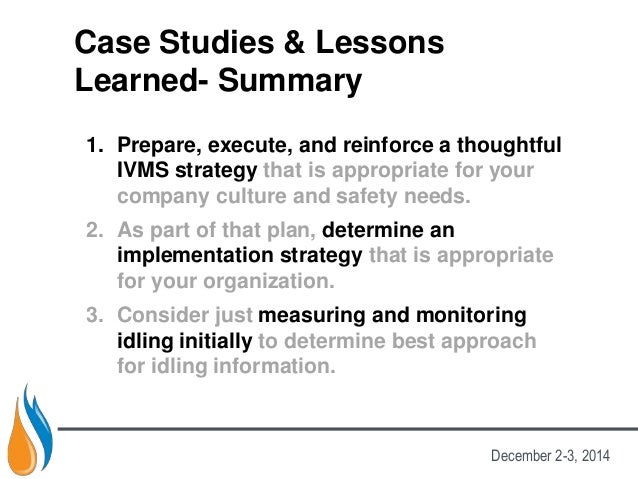 Case Studies & Lessons Learned- Summary

1. Prepare, execute, and reinforce a thoughtful IVMS strategy that is appropriate for your company culture and safety needs.

2. As part of that plan, determine an implementation strategy that is appropriate for your organization.

3. Consider just measuring and monitoring idling initially to determine best approach for idling information.

December 2-3, 2014